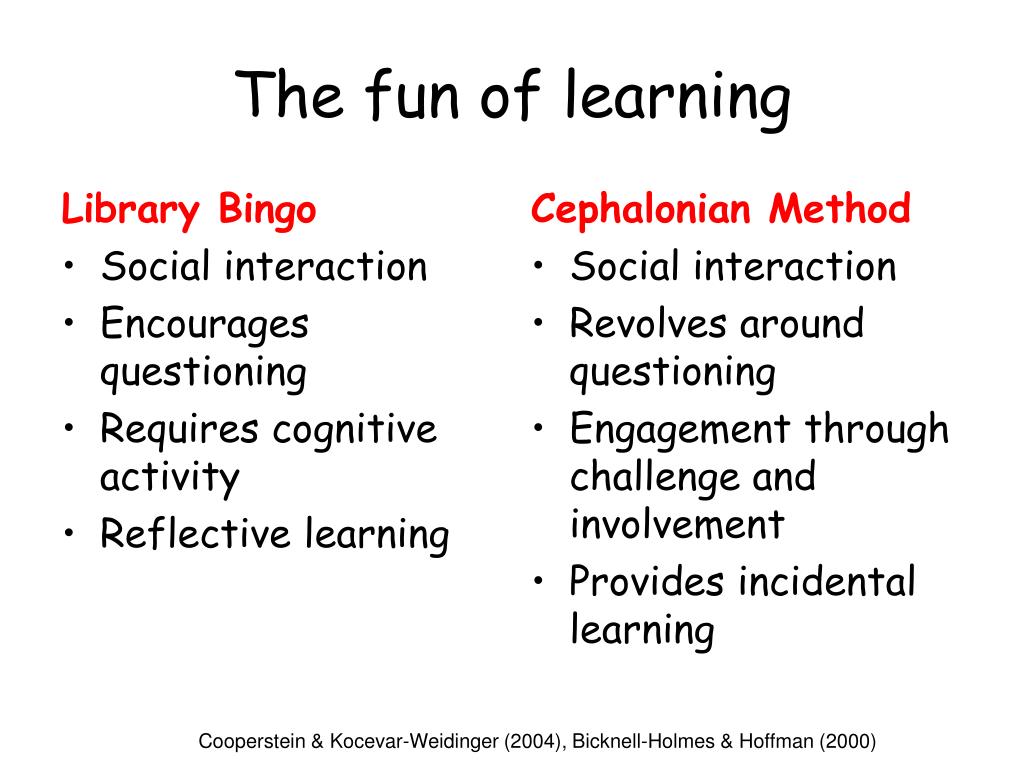 The fun of learning

Library Bingo
• Social interaction
• Encourages questioning
• Requires cognitive activity
• Reflective learning

Cephalonian Method
• Social interaction
• Revolves around questioning
• Engagement through challenge and involvement
• Provides incidental learning

Cooperstein & Kocevar-Weidinger (2004), Bicknell-Holmes & Hoffman (2000)